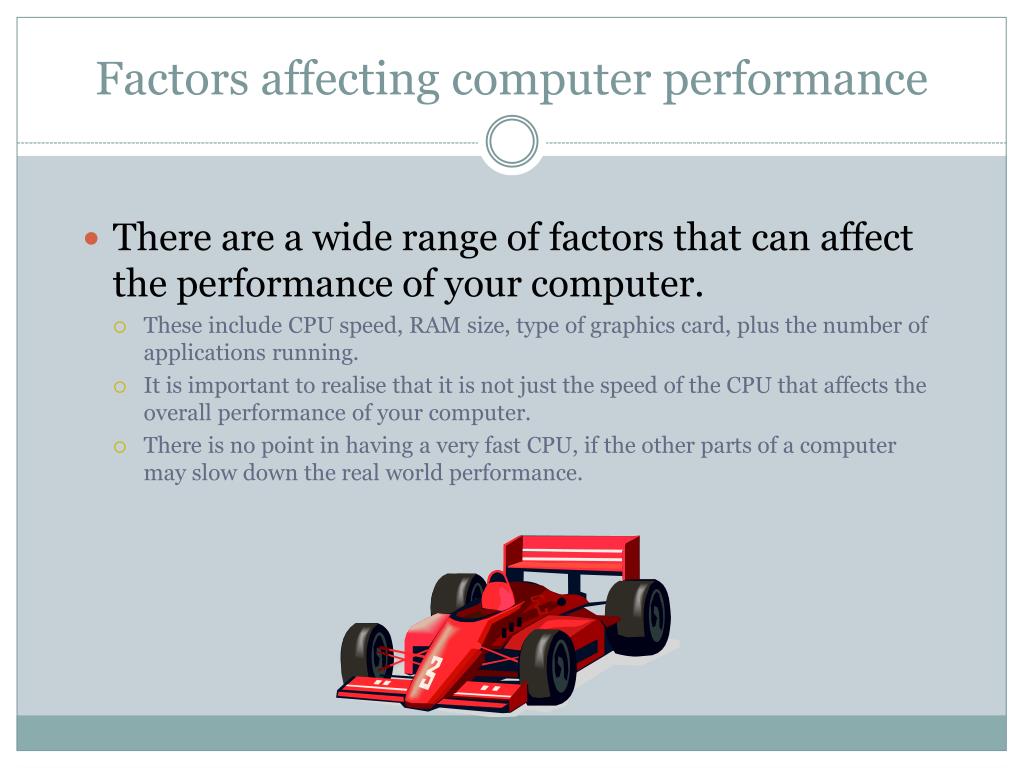 Factors affecting computer performance

There are a wide range of factors that can affect the performance of your computer.

These include CPU speed, RAM size, type of graphics card, plus the number of applications running.

It is important to realise that it is not just the speed of the CPU that affects the overall performance of your computer.

There is no point in having a very fast CPU, if the other parts of a computer may slow down the real world performance.

3